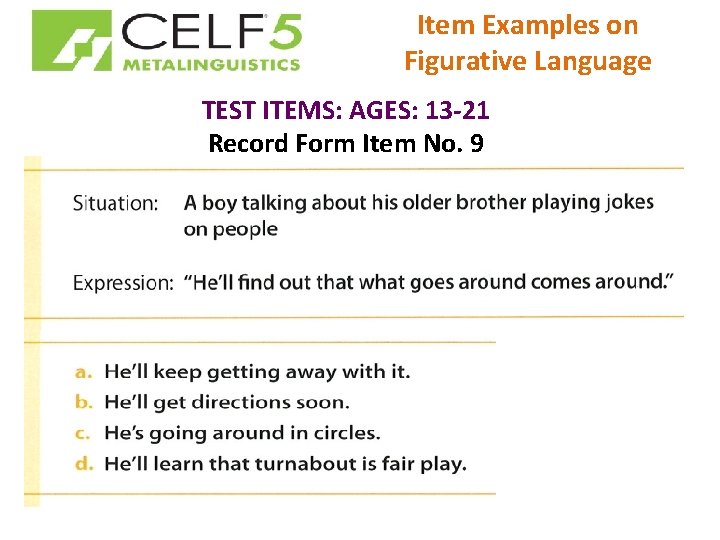 CELF 5
METALINGUISTICS

Item Examples on Figurative Language

TEST ITEMS: AGES: 13-21
Record Form Item No. 9

Situation: A boy talking about his older brother playing jokes on people

Expression: "He'll find out that what goes around comes around."

a. He'll keep getting away with it.
b. He'll get directions soon.
c. He's going around in circles.
d. He'll learn that turnabout is fair play.